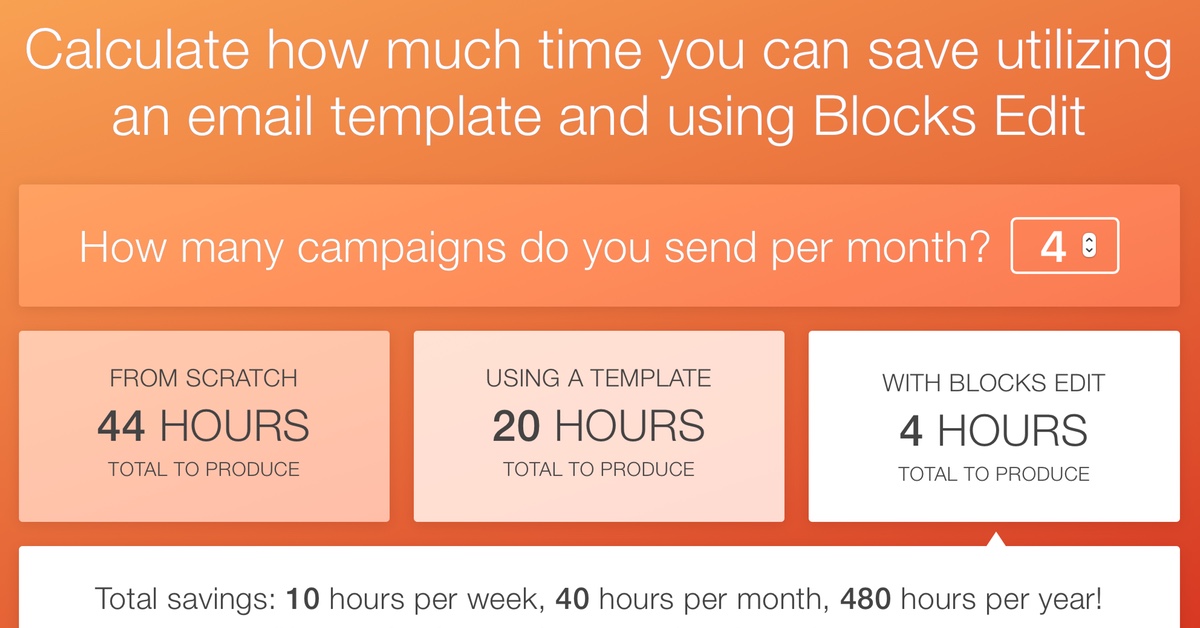 Calculate how much time you can save utilizing an email template and using Blocks Edit

How many campaigns do you send per month? 4

FROM SCRATCH
44 HOURS
TOTAL TO PRODUCE

USING A TEMPLATE
20 HOURS
TOTAL TO PRODUCE

WITH BLOCKS EDIT
4 HOURS
TOTAL TO PRODUCE

Total savings: 10 hours per week, 40 hours per month, 480 hours per year!